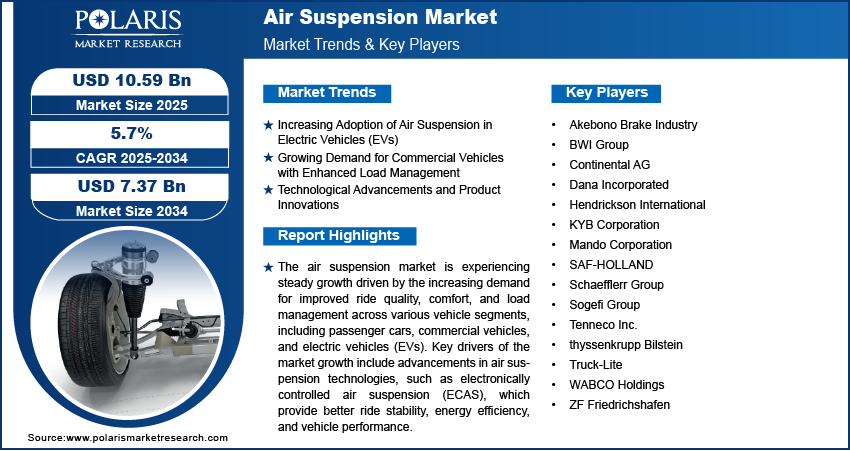 POLARIS
MARKET RESEARCH

Air Suspension Market
Market Trends & Key Players

USD 10.59 Bn
Market Size 2025

5.7%
CAGR 2025-2034

USD 7.37 Bn
Market Size 2034

Market Trends

★ Increasing Adoption of Air Suspension in Electric Vehicles (EVs)
★ Growing Demand for Commercial Vehicles with Enhanced Load Management
★ Technological Advancements and Product Innovations

Report Highlights

★ The air suspension market is experiencing steady growth driven by the increasing demand for improved ride quality, comfort, and load management across various vehicle segments, including passenger cars, commercial vehicles, and electric vehicles (EVs). Key drivers of the market growth include advancements in air suspension technologies, such as electronically controlled air suspension (ECAS), which provide better ride stability, energy efficiency, and vehicle performance.

Key Players

• Akebono Brake Industry
• BWI Group
• Continental AG
• Dana Incorporated
• Hendrickson International
• KYB Corporation
• Mando Corporation
• SAF-HOLLAND
• Schaefflerr Group
• Sogefi Group
• Tenneco Inc.
• thyssenkrupp Bilstein
• Truck-Lite
• WABCO Holdings
• ZF Friedrichshafen

Source:www.polarismarketresearch.com